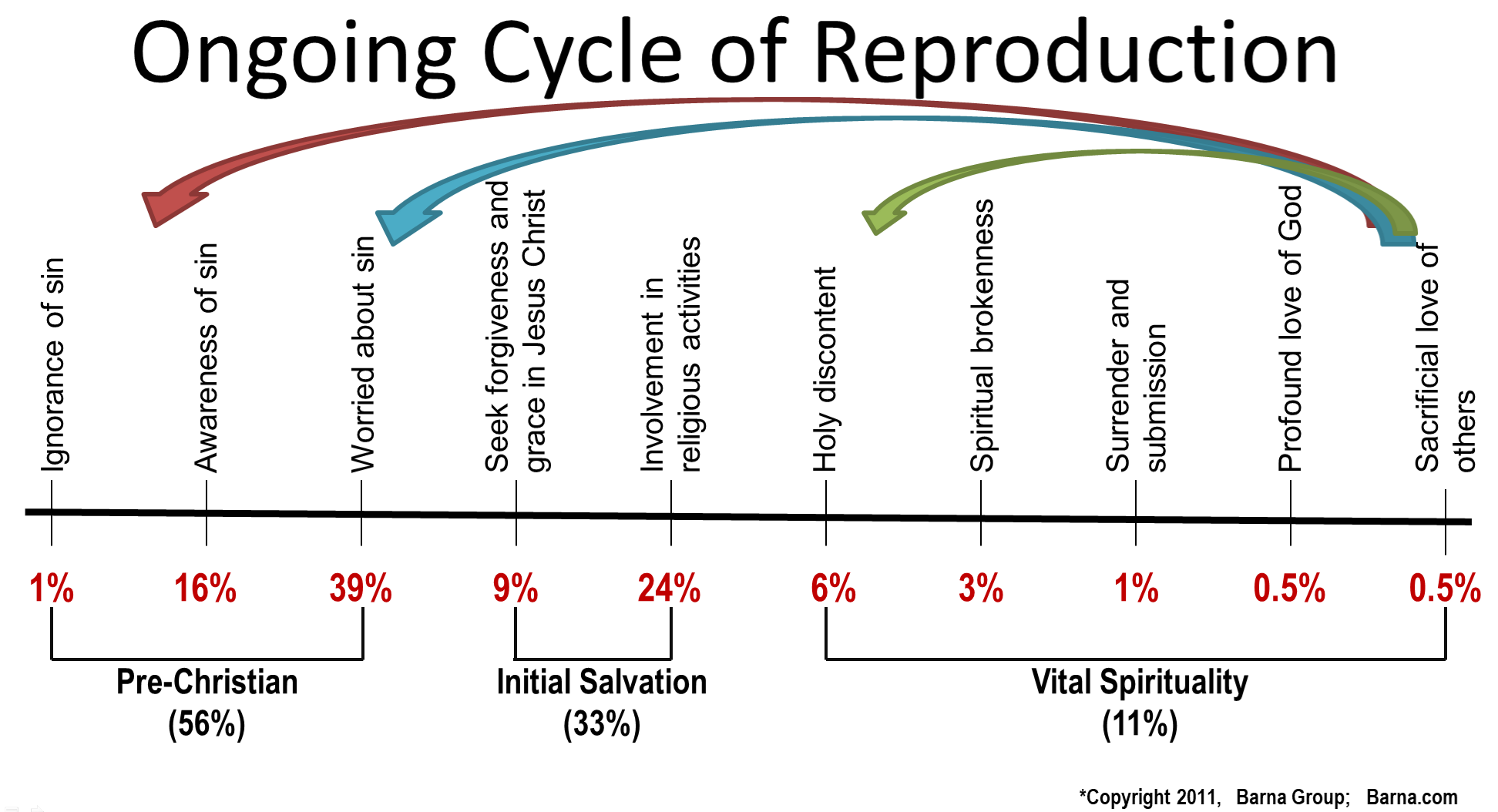 Ongoing Cycle of Reproduction

Ignorance of sin

Awareness of sin

Worried about sin

Seek forgiveness and grace in Jesus Christ

Involvement in religious activities

Holy discontent

Spiritual brokenness

Surrender and submission

Profound love of God

Sacrificial love of others

1%

16%

39%

9%

24%

6%

3%

1%

0.5%

0.5%

Pre-Christian (56%)

Initial Salvation (33%)

Vital Spirituality (11%)

*Copyright 2011, Barna Group; Barna.com